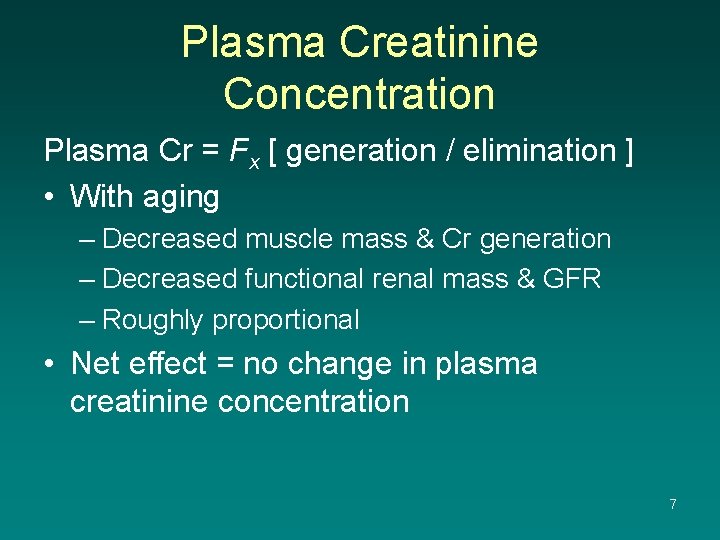 Plasma Creatinine Concentration

Plasma Cr = $F_x$ [ generation / elimination ]

• With aging
– Decreased muscle mass & Cr generation
– Decreased functional renal mass & GFR
– Roughly proportional

• Net effect = no change in plasma creatinine concentration

7